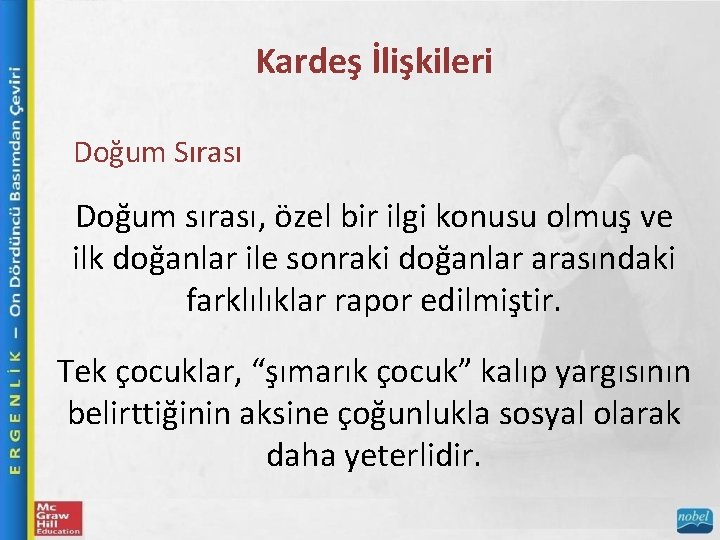 ERGENLİK – On Dördüncü Basımdan Çeviri

Kardeş İlişkileri

Doğum Sırası

Doğum sırası, özel bir ilgi konusu olmuş ve ilk doğanlar ile sonraki doğanlar arasındaki farklılıklar rapor edilmiştir.

Tek çocuklar, “şımarık çocuk” kalıp yargısının belirttiğinin aksine çoğunlukla sosyal olarak daha yeterlidir.

Mc Graw Hill Education

nobel